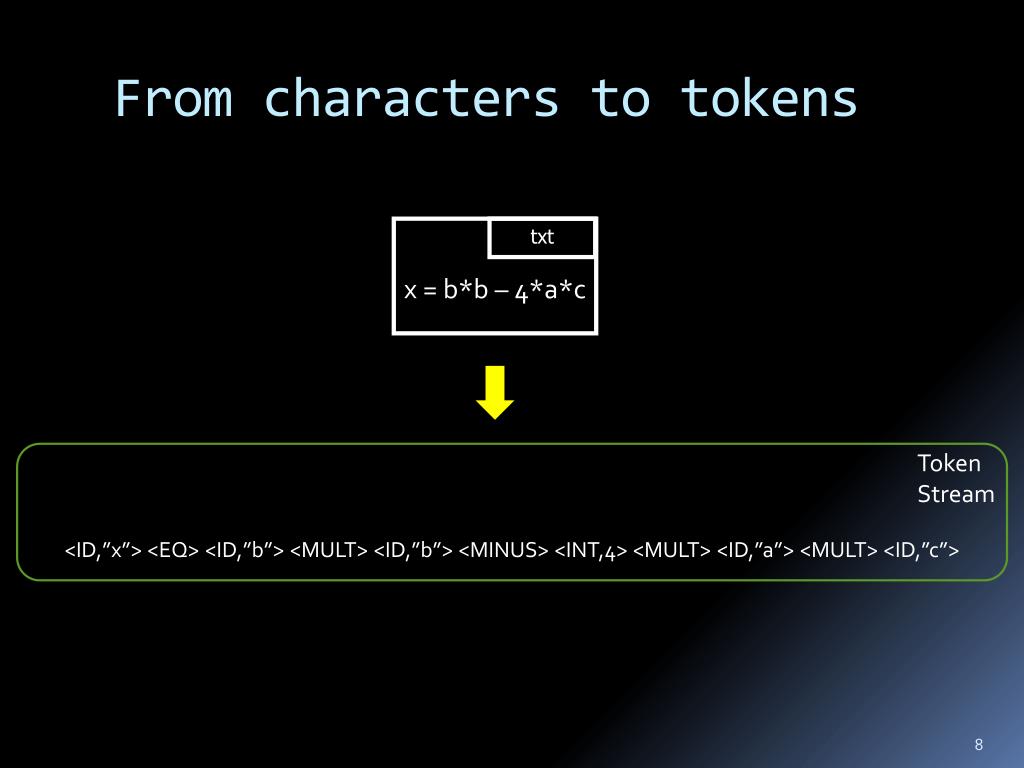 From characters to tokens

txt

x = b*b – 4*a*c

Token Stream

<ID,”x”> <EQ> <ID,”b”> <MULT> <ID,”b”> <MINUS> <INT,4> <MULT> <ID,”a”> <MULT> <ID,”c”>

8